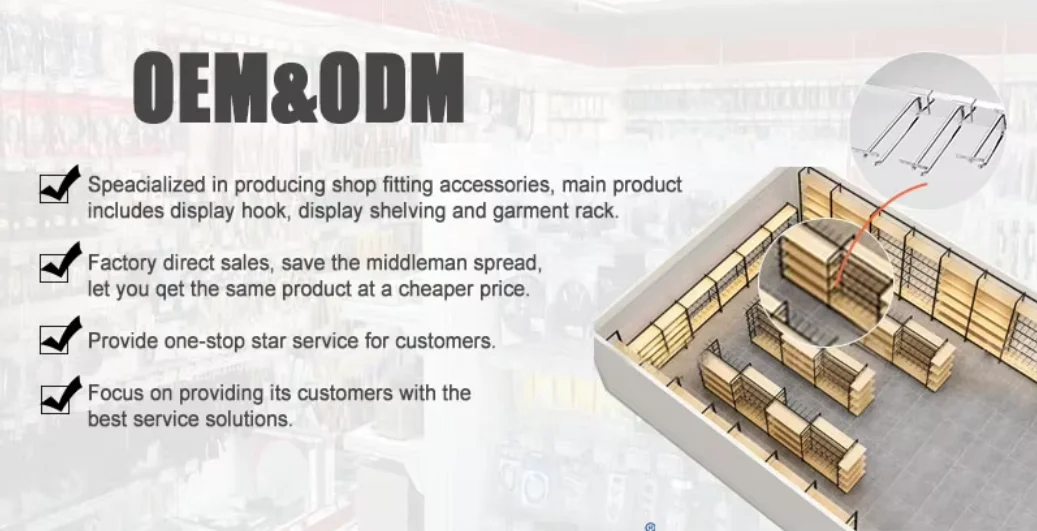 OEM&ODM

Speacialized in producing shop fitting accessories, main product includes display hook, display shelving and garment rack.

Factory direct sales, save the middleman spread, let you qet the same product at a cheaper price.

Provide one-stop star service for customers.

Focus on providing its customers with the best service solutions.